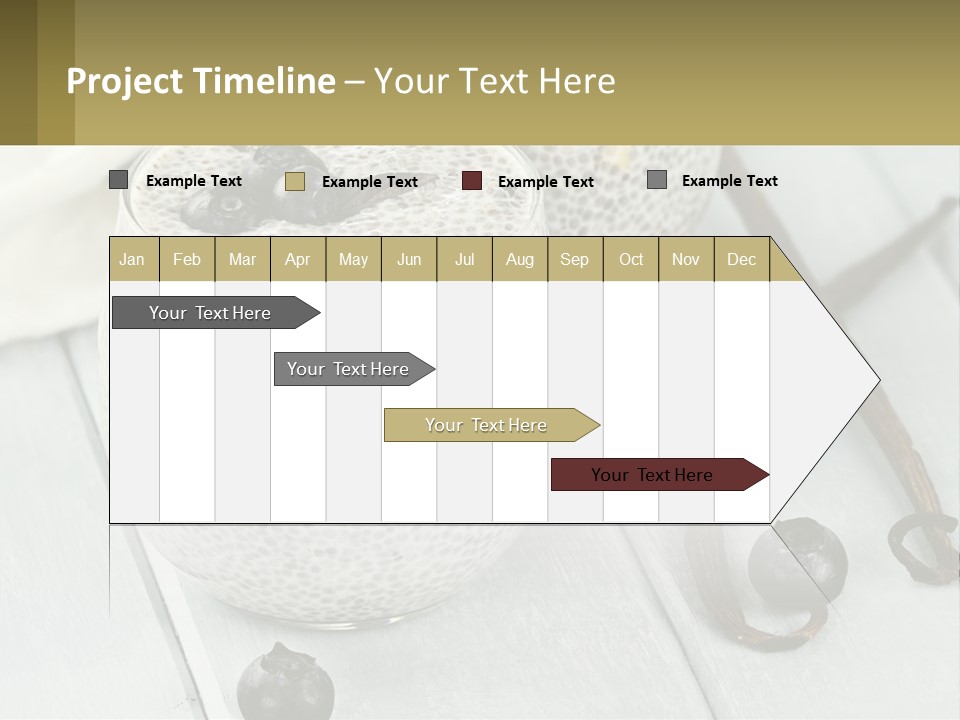 Project Timeline – Your Text Here

Example Text
Example Text
Example Text
Example Text

| Jan | Feb | Mar | Apr | May | Jun | Jul | Aug | Sep | Oct | Nov | Dec |
|---|---|---|---|---|---|---|---|---|---|---|---|

Your Text Here

Your Text Here

Your Text Here

Your Text Here